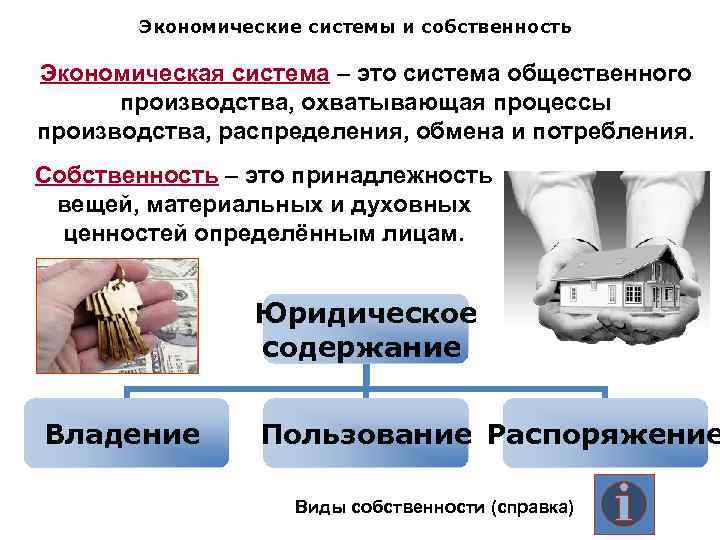 Экономические системы и собственность

Экономическая система – это система общественного производства, охватывающая процессы производства, распределения, обмена и потребления.

Собственность – это принадлежность вещей, материальных и духовных ценностей определённым лицам.

Юридическое содержание

Владение

Пользование

Распоряжение

Виды собственности (справка)

i